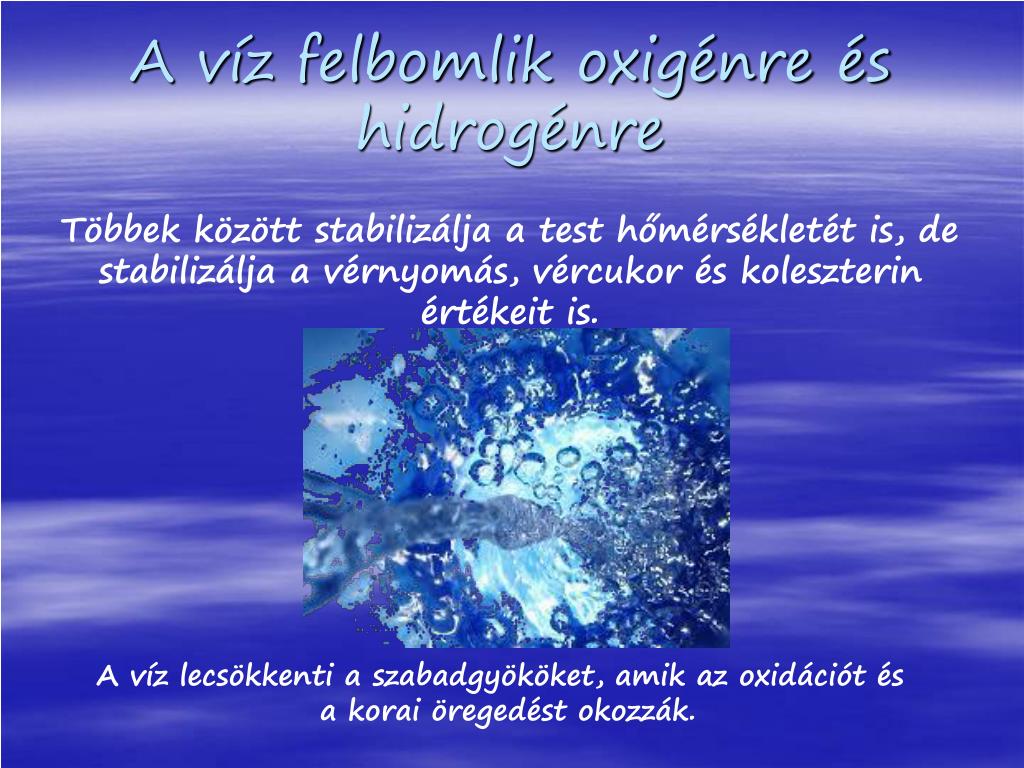 A víz felbomlik oxigénre és hidrogénre

Többek között stabilizálja a test hőmérsékletét is, de stabilizálja a vérnyomás, vércukor és koleszterin értékeit is.

A víz lecsökkenti a szabadgyököket, amik az oxidációt és a korai öregedést okozzák.